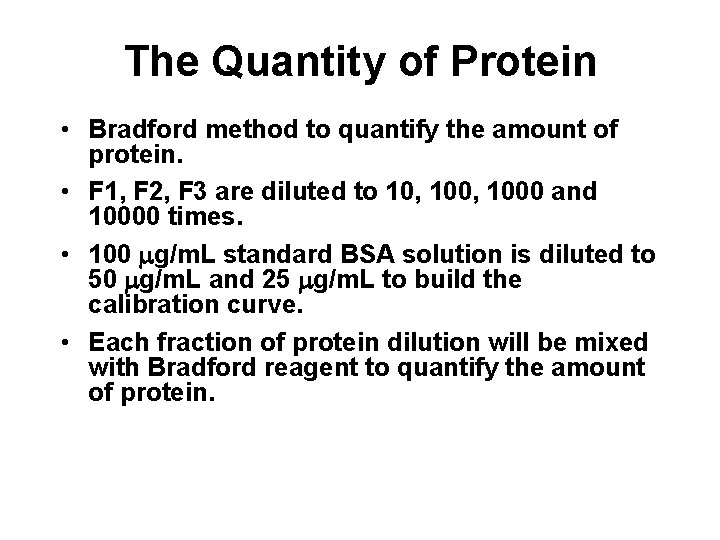 The Quantity of Protein

• Bradford method to quantify the amount of protein.

• F1, F2, F3 are diluted to 10, 100, 1000 and 10000 times.

• 100 μg/mL standard BSA solution is diluted to 50 μg/mL and 25 μg/mL to build the calibration curve.

• Each fraction of protein dilution will be mixed with Bradford reagent to quantify the amount of protein.